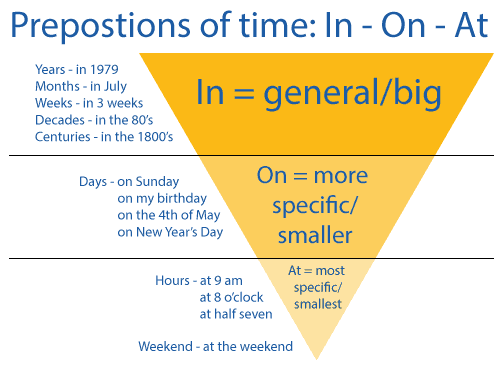 Prepostions of time: In - On - At

Years - in 1979
Months - in July
Weeks - in 3 weeks
Decades - in the 80's
Centuries - in the 1800's

In = general/big

Days - on Sunday
on my birthday
on the 4th of May
on New Year's Day

On = more specific/ smaller

Hours - at 9 am
at 8 o'clock
at half seven

Weekend - at the weekend

At = most specific/ smallest